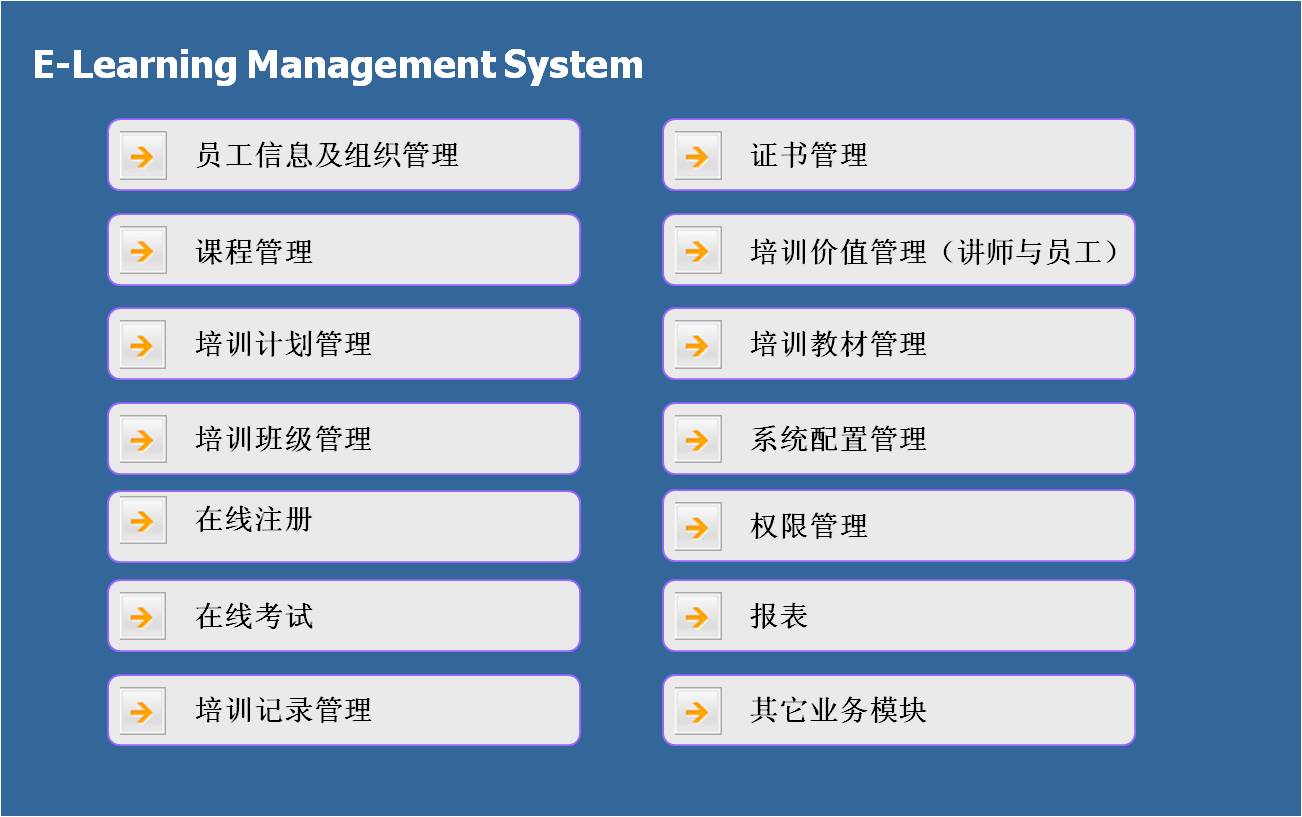 E-Learning Management System

员工信息及组织管理

课程管理

培训计划管理

培训班级管理

在线注册

在线考试

培训记录管理

证书管理

培训价值管理（讲师与员工）

培训教材管理

系统配置管理

权限管理

报表

其它业务模块